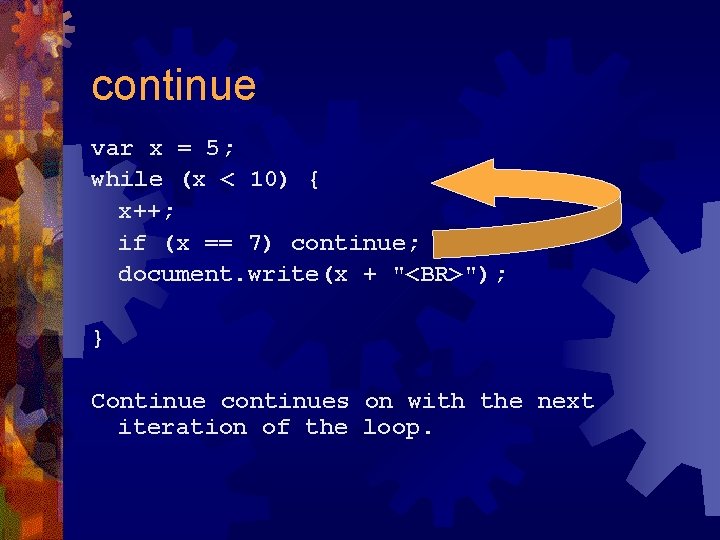 continue

var x = 5;
while (x < 10) {
  x++;
  if (x == 7) continue;
  document.write(x + "<BR>");

}

Continue continues on with the next iteration of the loop.